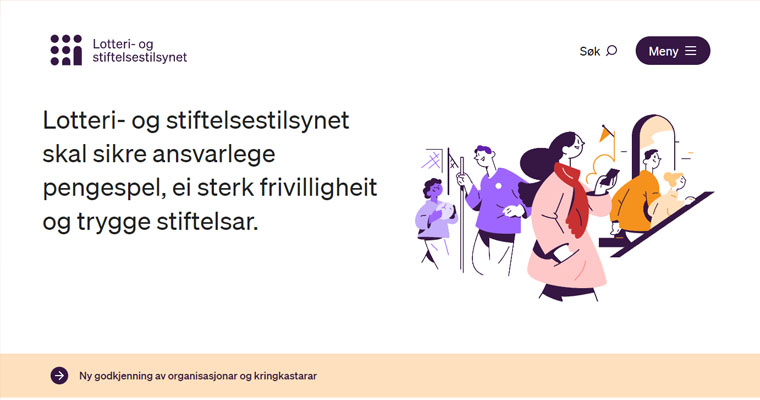 Lotteri- og stiftelsestilsynet

Søk

Meny

Lotteri- og stiftelsestilsynet skal sikre ansvarlege pengespel, ei sterk frivilligheit og trygge stiftelsar.

Ny godkjenning av organisasjonar og kringkastarar